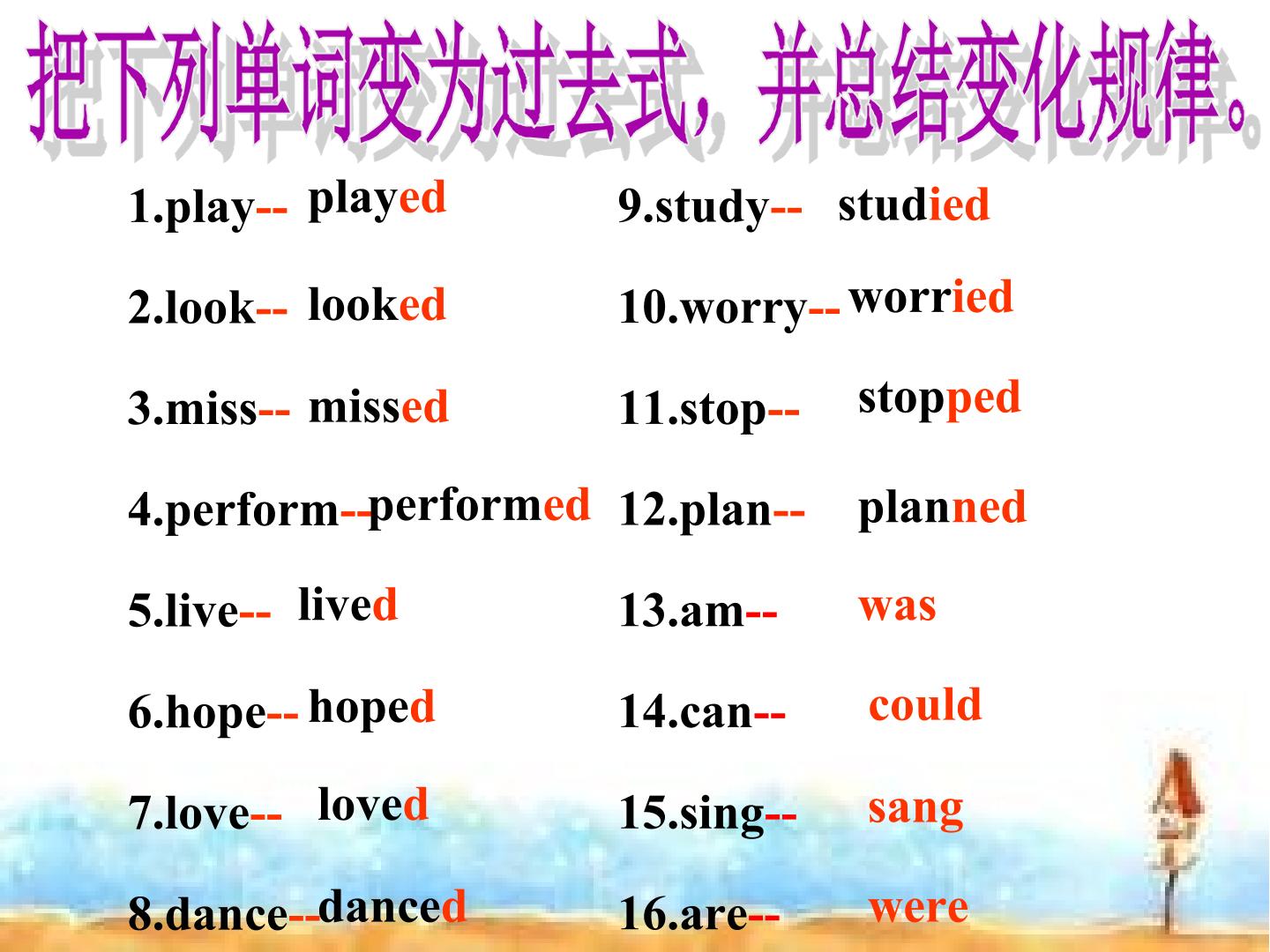 把下列单词变为过去式，并总结变化规律。

1.play-- played

2.look-- looked

3.miss-- missed

4.perform-- performed

5.live-- lived

6.hope-- hoped

7.love-- loved

8.dance-- danced

9.study-- studied

10.worry-- worried

11.stop-- stopped

12.plan-- planned

13.am-- was

14.can-- could

15.sing-- sang

16.are-- were